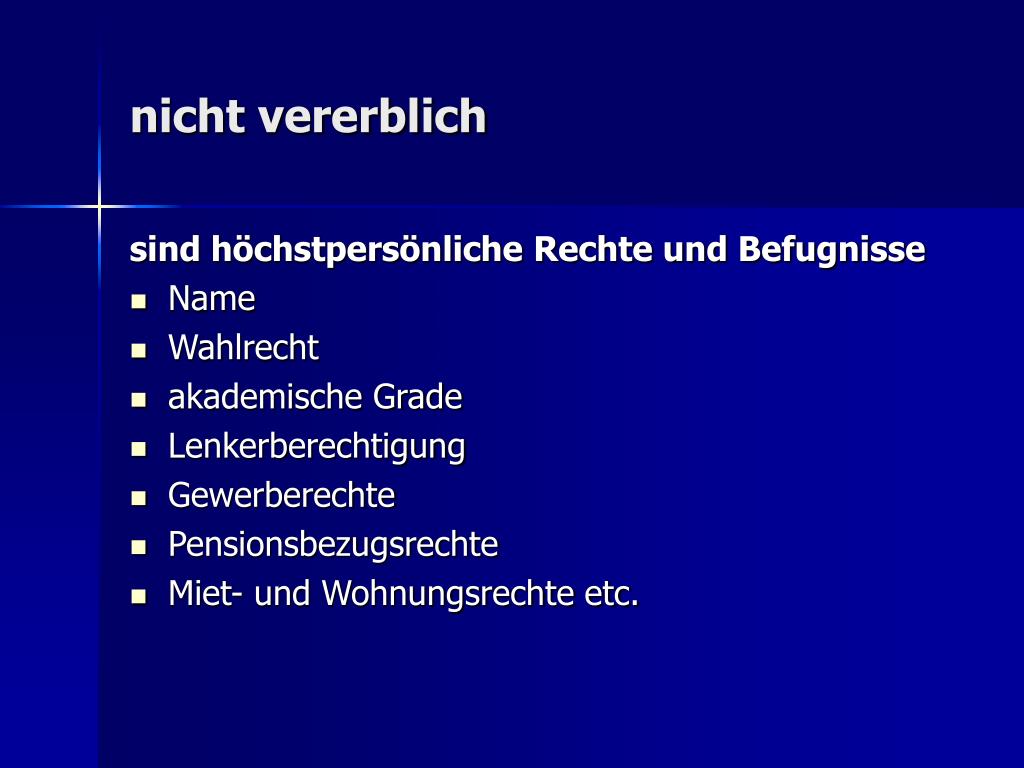 nicht vererblich

sind höchstpersönliche Rechte und Befugnisse

- Name
- Wahlrecht
- akademische Grade
- Lenkerberechtigung
- Gewerberechte
- Pensionsbezugsrechte
- Miet- und Wohnungsrechte etc.